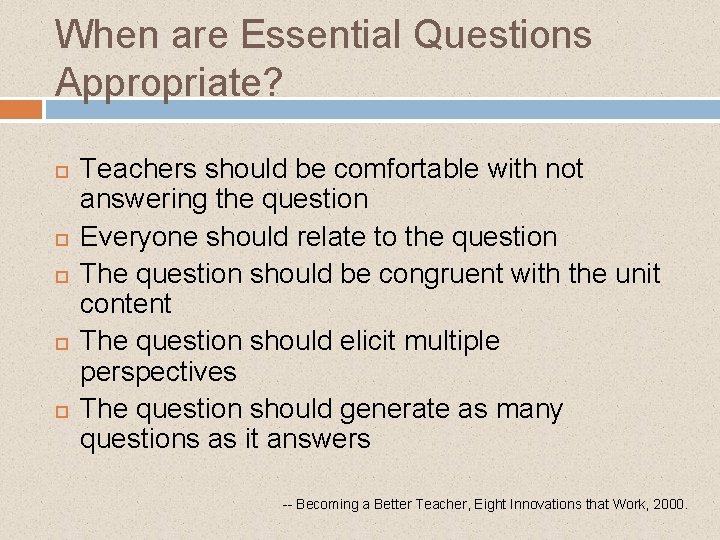 When are Essential Questions Appropriate?

Teachers should be comfortable with not answering the question
Everyone should relate to the question
The question should be congruent with the unit content
The question should elicit multiple perspectives
The question should generate as many questions as it answers

-- Becoming a Better Teacher, Eight Innovations that Work, 2000.